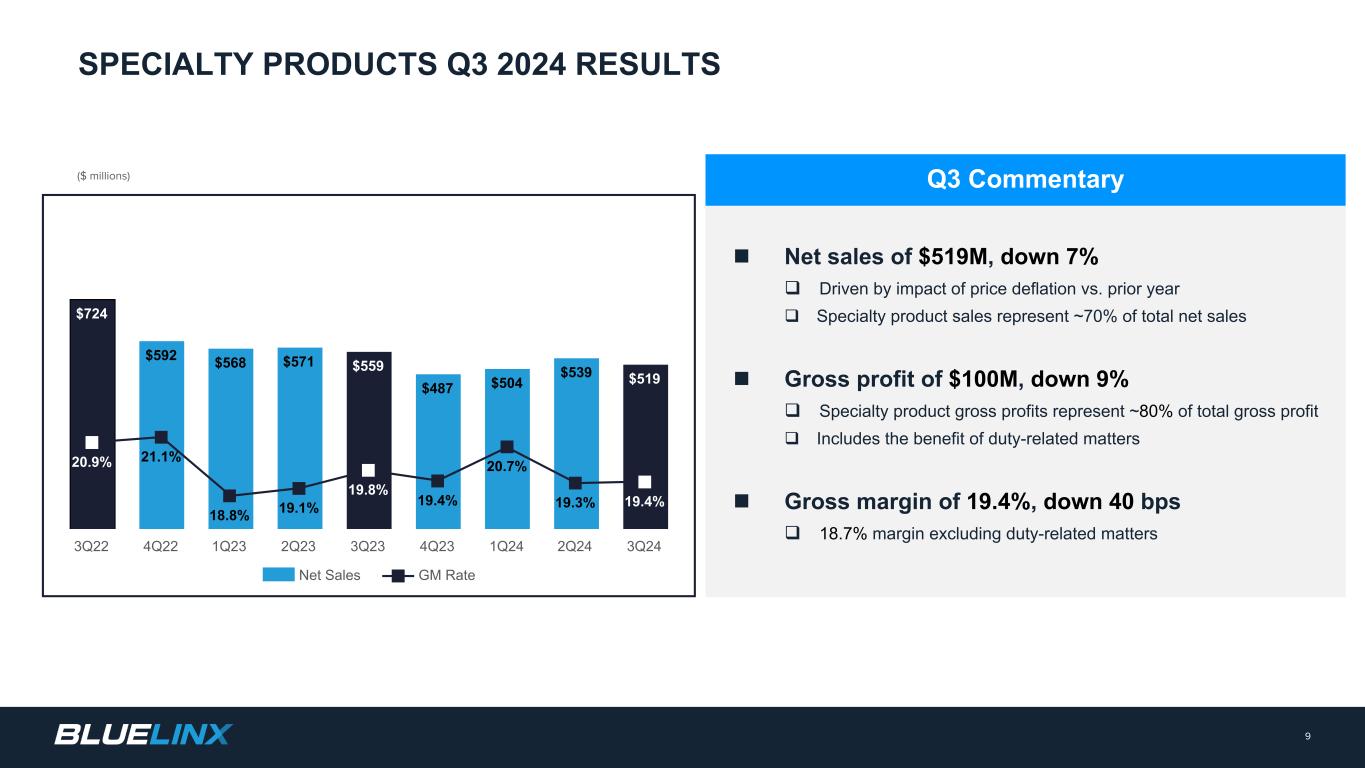 SPECIALTY PRODUCTS Q3 2024 RESULTS

($ millions)

$724
$592
$568
$571
$559
$487
$504
$539
$519

20.9%
21.1%
18.8%
19.1%
19.8%
19.4%
20.7%
19.3%
19.4%

3Q22 4Q22 1Q23 2Q23 3Q23 4Q23 1Q24 2Q24 3Q24

Net Sales GM Rate

Q3 Commentary

Net sales of $519M, down 7%

Driven by impact of price deflation vs. prior year

Specialty product sales represent ~70% of total net sales

Gross profit of $100M, down 9%

Specialty product gross profits represent ~80% of total gross profit

Includes the benefit of duty-related matters

Gross margin of 19.4%, down 40 bps

18.7% margin excluding duty-related matters

BLUELINX

9